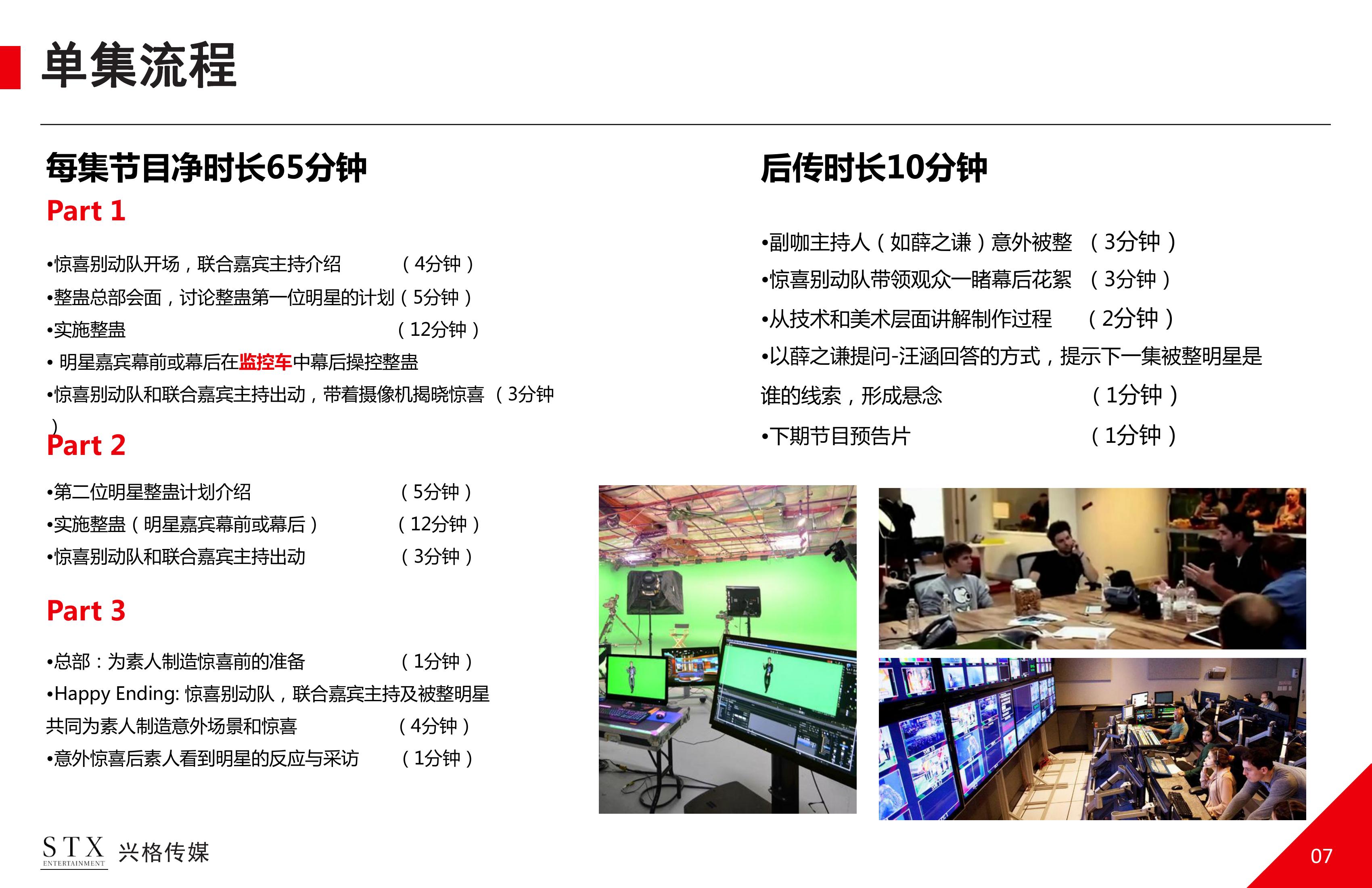 单集流程

每集节目净时长65分钟

Part 1

•惊喜别动队开场，联合嘉宾主持介绍 （4分钟）
•整蛊总部会面，讨论整蛊第一位明星的计划（5分钟）
•实施整蛊 （12分钟）
• 明星嘉宾幕前或幕后在监控车中幕后操控整蛊
•惊喜别动队和联合嘉宾主持出动，带着摄像机揭晓惊喜 （3分钟）

Part 2

•第二位明星整蛊计划介绍 （5分钟）
•实施整蛊（明星嘉宾幕前或幕后） （12分钟）
•惊喜别动队和联合嘉宾主持出动 （3分钟）

Part 3

•总部：为素人制造惊喜前的准备 （1分钟）
•Happy Ending: 惊喜别动队，联合嘉宾主持及被整明星共同为素人制造意外场景和惊喜 （4分钟）
•意外惊喜后素人看到明星的反应与采访 （1分钟）

后传时长10分钟

•副咖主持人（如薛之谦）意外被整 （3分钟）
•惊喜别动队带领观众一睹幕后花絮 （3分钟）
•从技术和美术层面讲解制作过程 （2分钟）
•以薛之谦提问-汪涵回答的方式，提示下一集被整明星是谁的线索，形成悬念 （1分钟）
•下期节目预告片 （1分钟）

STX ENTERTAINMENT 兴格传媒

07